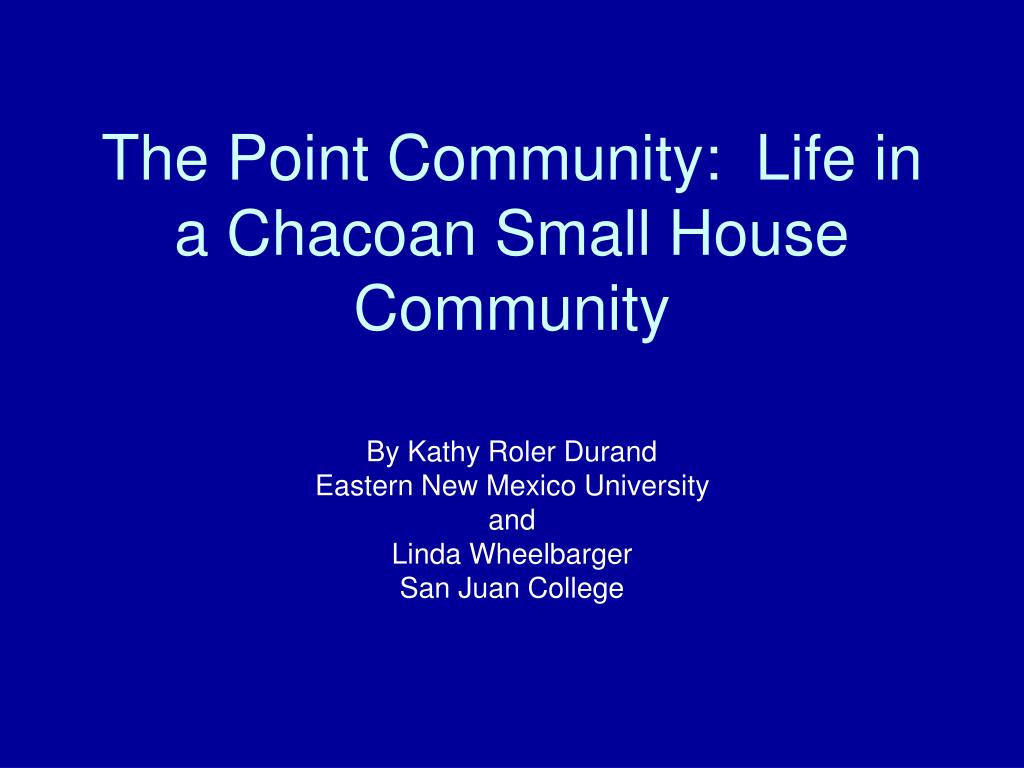 The Point Community:  Life in a Chacoan Small House Community

By Kathy Roler Durand
Eastern New Mexico University
and
Linda Wheelbarger
San Juan College